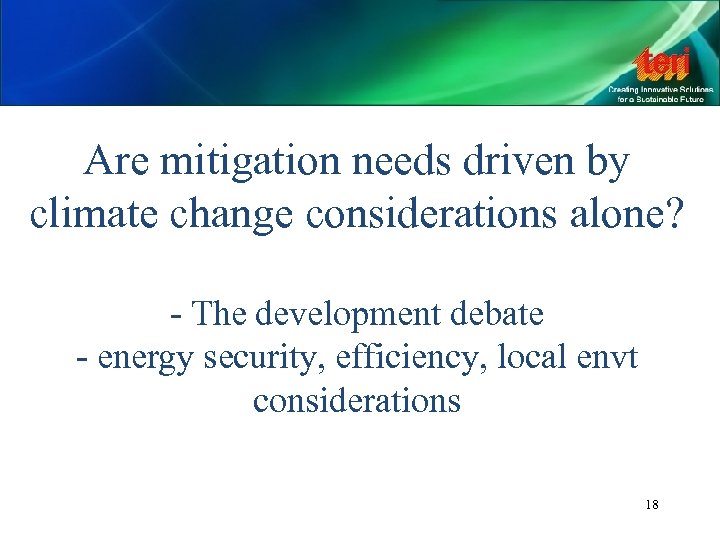 teri
Creating Innovative Solutions for a Sustainable Future

Are mitigation needs driven by climate change considerations alone?

- The development debate
- energy security, efficiency, local envt considerations

18